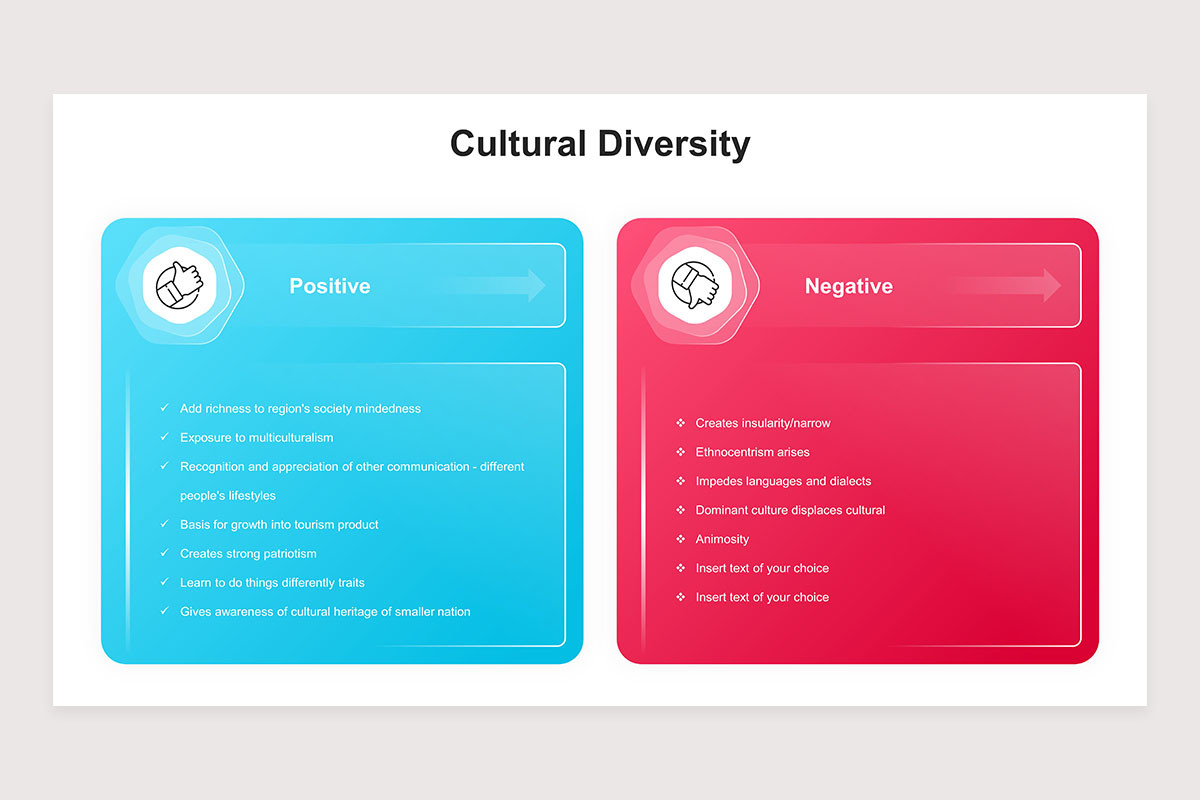 Cultural Diversity

Positive

✓ Add richness to region's society mindedness
✓ Exposure to multiculturalism
✓ Recognition and appreciation of other communication - different people's lifestyles
✓ Basis for growth into tourism product
✓ Creates strong patriotism
✓ Learn to do things differently traits
✓ Gives awareness of cultural heritage of smaller nation

Negative

❖ Creates insularity/narrow
❖ Ethnocentrism arises
❖ Impedes languages and dialects
❖ Dominant culture displaces cultural
❖ Animosity
❖ Insert text of your choice
❖ Insert text of your choice